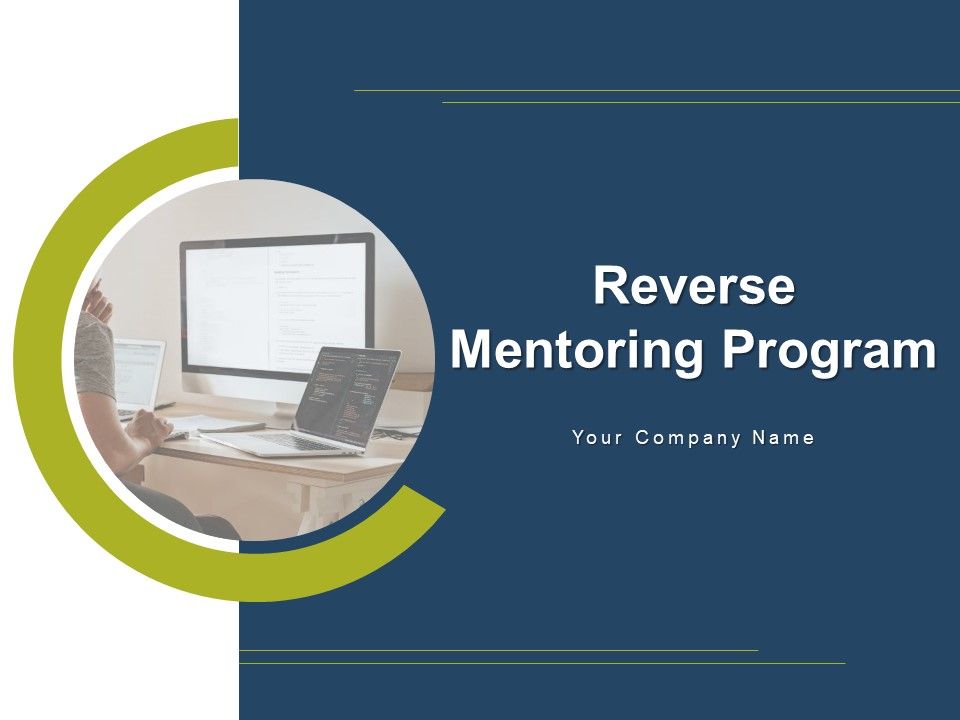 Reverse Mentoring Program

Your Company Name